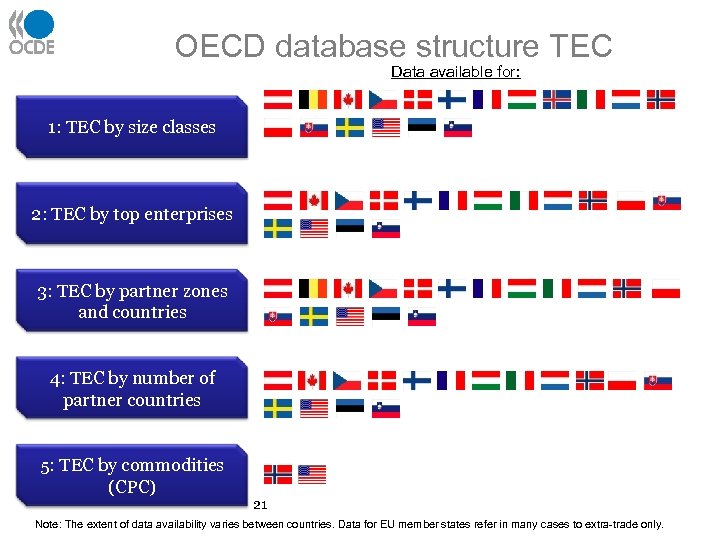 OCDE

OECD database structure TEC

Data available for:

1: TEC by size classes

2: TEC by top enterprises

3: TEC by partner zones and countries

4: TEC by number of partner countries

5: TEC by commodities (CPC)

21

Note: The extent of data availability varies between countries. Data for EU member states refer in many cases to extra-trade only.